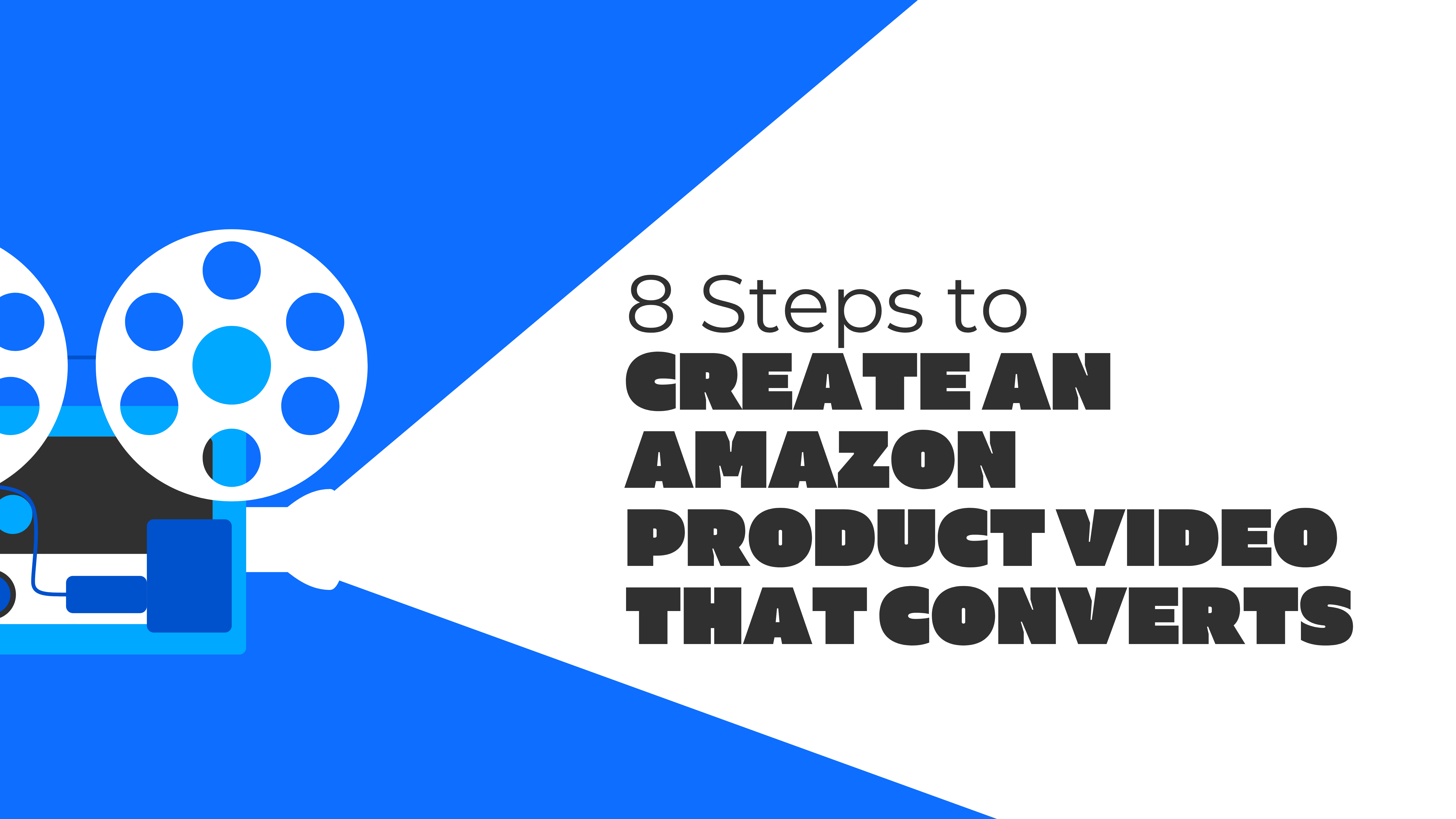 8 Steps to
CREATE AN AMAZON PRODUCT VIDEO THAT CONVERTS